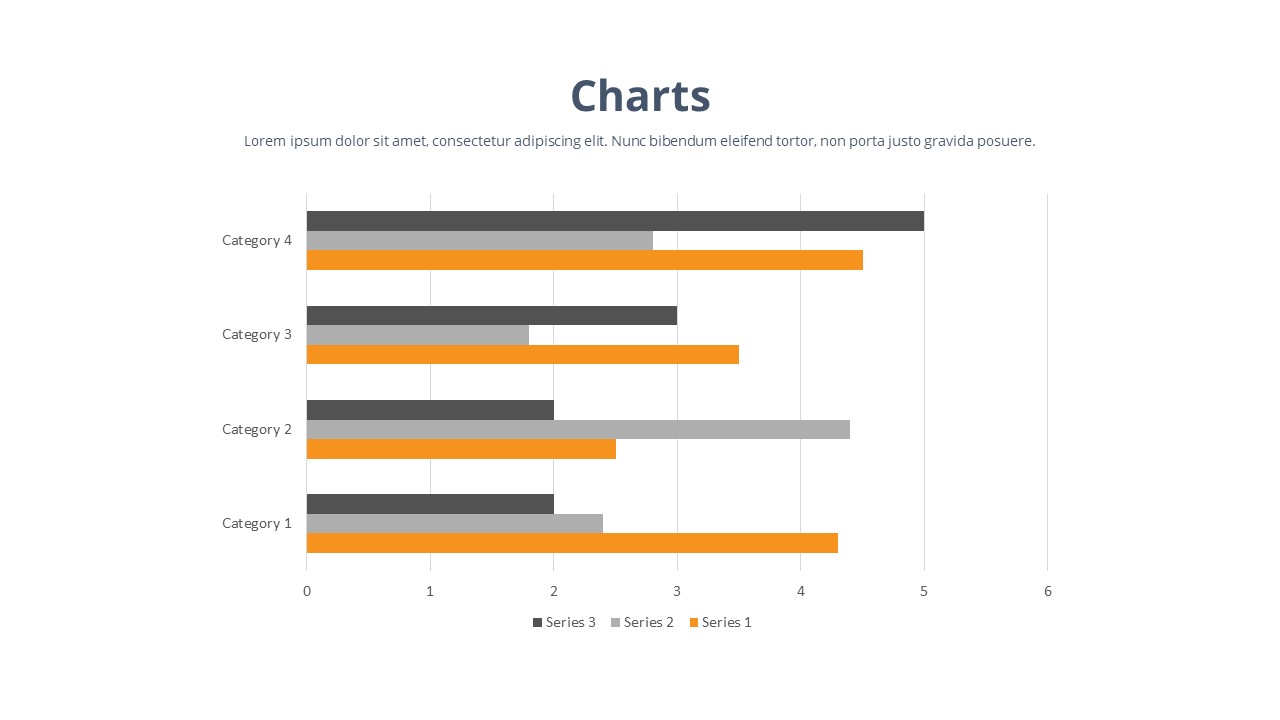 Charts

Lorem ipsum dolor sit amet, consectetur adipiscing elit. Nunc bibendum eleifend tortor, non porta justo gravida posuere.

Category 4
Category 3
Category 2
Category 1

0 1 2 3 4 5 6

Series 3 Series 2 Series 1